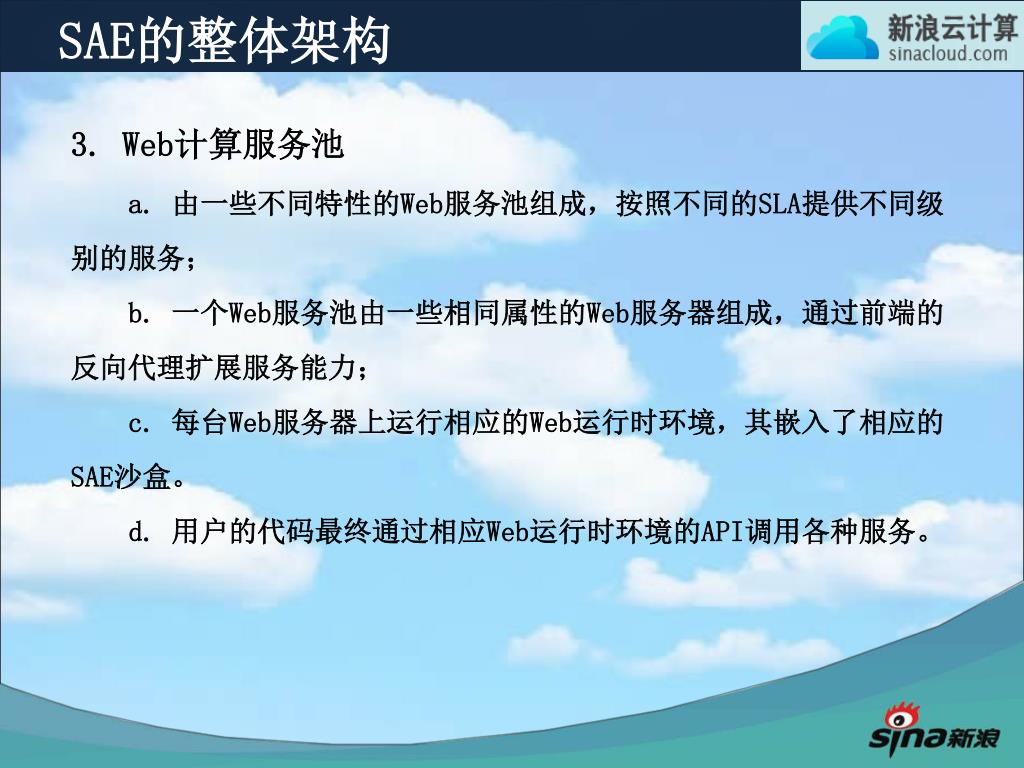 SAE的整体架构

新浪云计算
sinacloud.com

3. Web计算服务池

a. 由一些不同特性的Web服务池组成，按照不同的SLA提供不同级别的服务；

b. 一个Web服务池由一些相同属性的Web服务器组成，通过前端的反向代理扩展服务能力；

c. 每台Web服务器上运行相应的Web运行时环境，其嵌入了相应的SAE沙盒。

d. 用户的代码最终通过相应Web运行时环境的API调用各种服务。

sina新浪